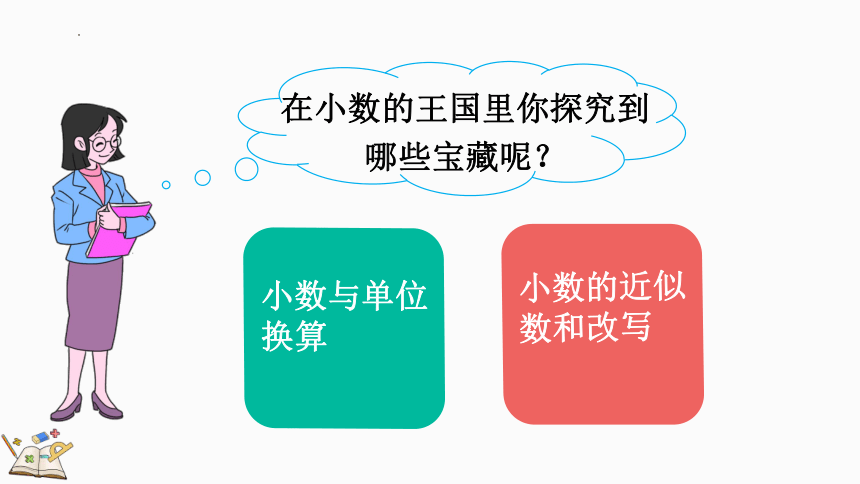 在小数的王国里你探究到哪些宝藏呢？

小数与单位换算

小数的近似数和改写